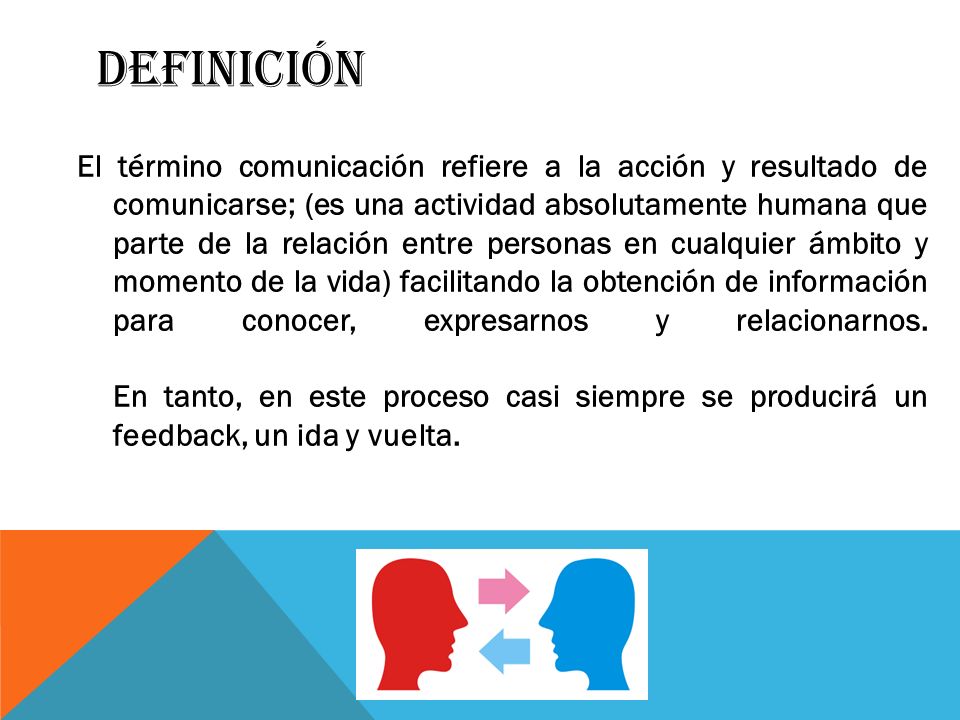 DEFINICIÓN

El término comunicación refiere a la acción y resultado de comunicarse; (es una actividad absolutamente humana que parte de la relación entre personas en cualquier ámbito y momento de la vida) facilitando la obtención de información para conocer, expresarnos y relacionarnos.

En tanto, en este proceso casi siempre se producirá un feedback, un ida y vuelta.